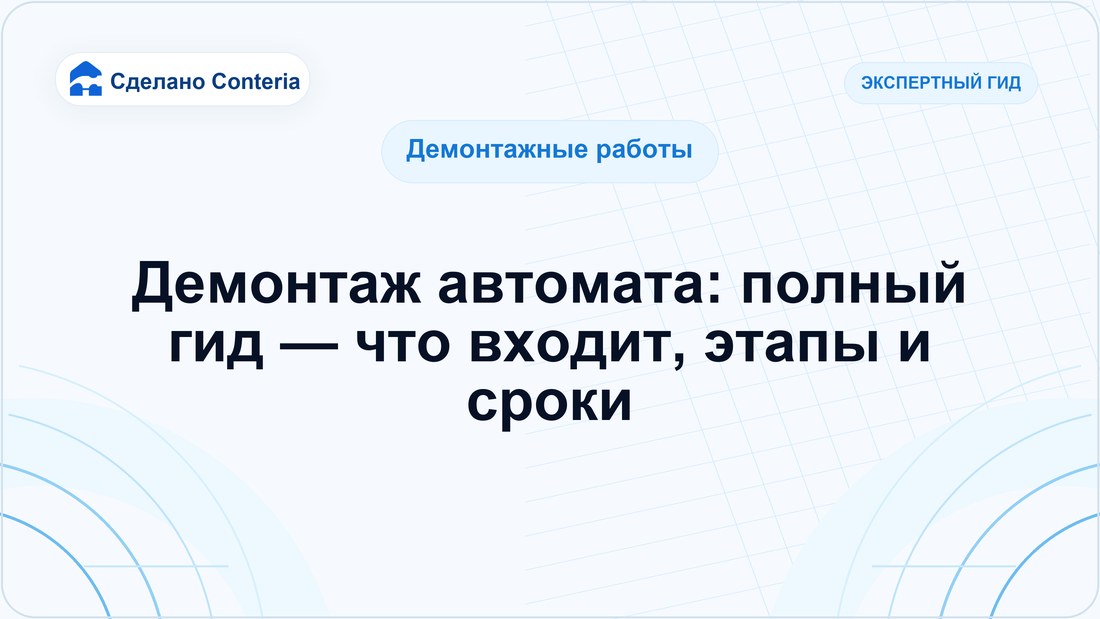 Сделано Conteria

ЭКСПЕРТНЫЙ ГИД

Демонтажные работы

Демонтаж автомата: полный гид — что входит, этапы и сроки